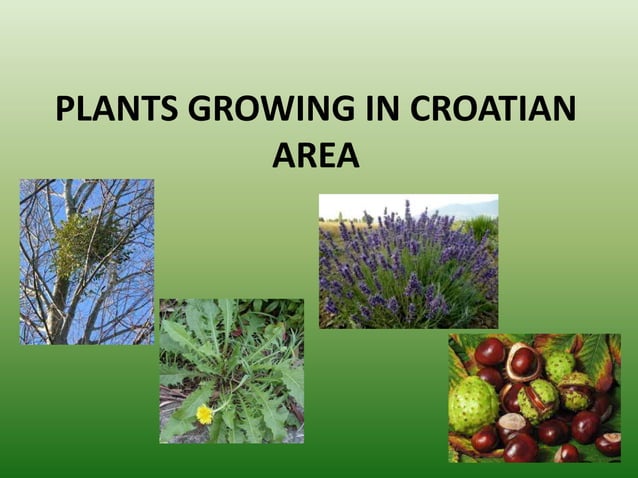 PLANTS GROWING IN CROATIAN AREA